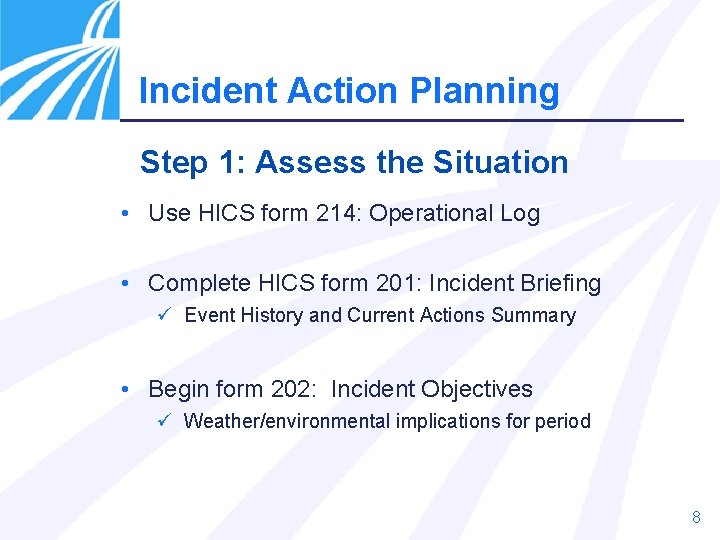 Incident Action Planning

Step 1: Assess the Situation

• Use HICS form 214: Operational Log

• Complete HICS form 201: Incident Briefing
✓ Event History and Current Actions Summary

• Begin form 202: Incident Objectives
✓ Weather/environmental implications for period

8